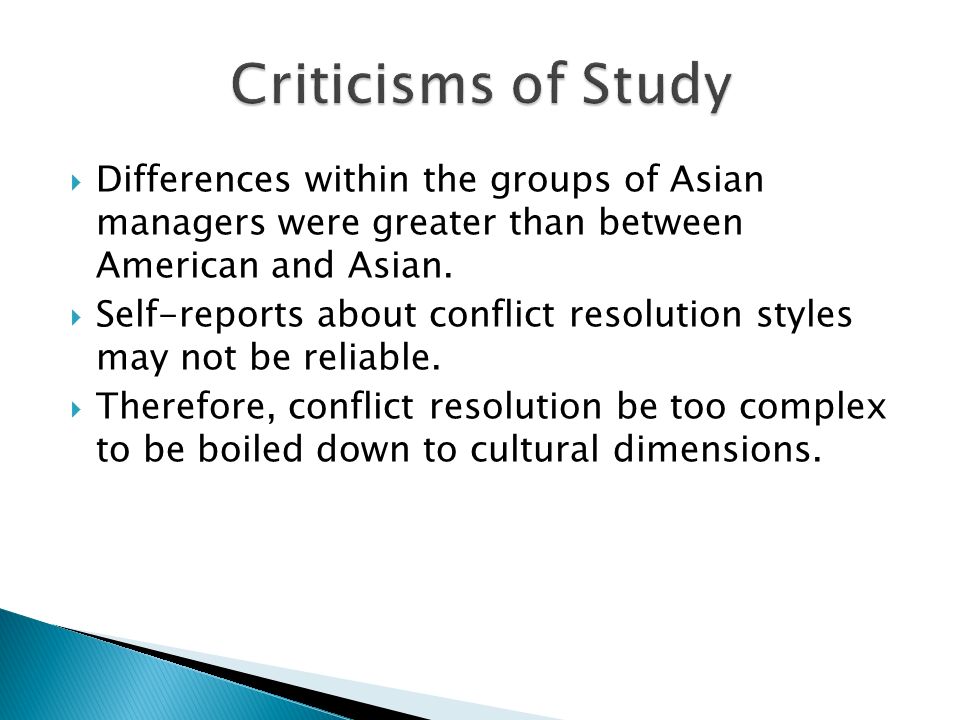 Criticisms of Study

Differences within the groups of Asian managers were greater than between American and Asian.

Self-reports about conflict resolution styles may not be reliable.

Therefore, conflict resolution be too complex to be boiled down to cultural dimensions.